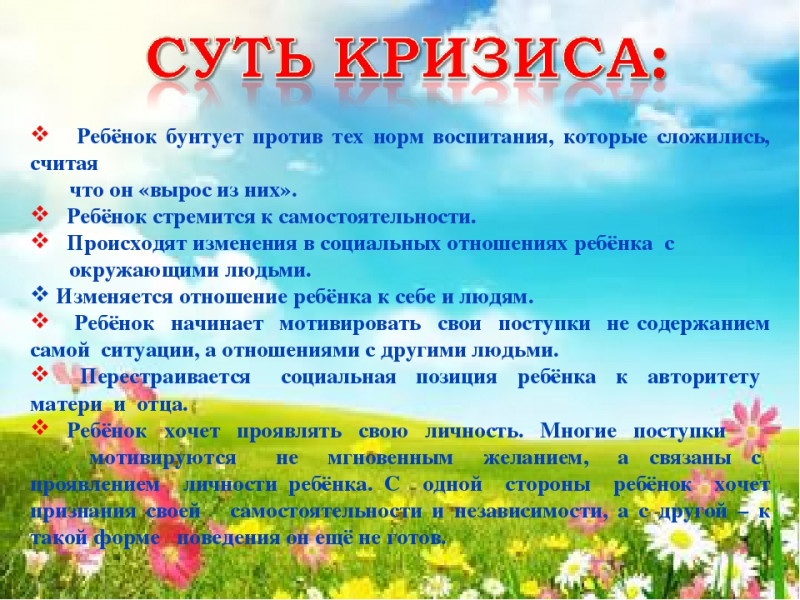 СУТЬ КРИЗИСА:

❖ Ребёнок бунтует против тех норм воспитания, которые сложились, считая что он «вырос из них».

❖ Ребёнок стремится к самостоятельности.

❖ Происходят изменения в социальных отношениях ребёнка с окружающими людьми.

❖ Изменяется отношение ребёнка к себе и людям.

❖ Ребёнок начинает мотивировать свои поступки не содержанием самой ситуации, а отношениями с другими людьми.

❖ Перестраивается социальная позиция ребёнка к авторитету матери и отца.

❖ Ребёнок хочет проявлять свою личность. Многие поступки мотивируются не мгновенным желанием, а связаны с проявлением личности ребёнка. С одной стороны ребёнок хочет признания своей самостоятельности и независимости, а с другой – к такой форме поведения он ещё не готов.